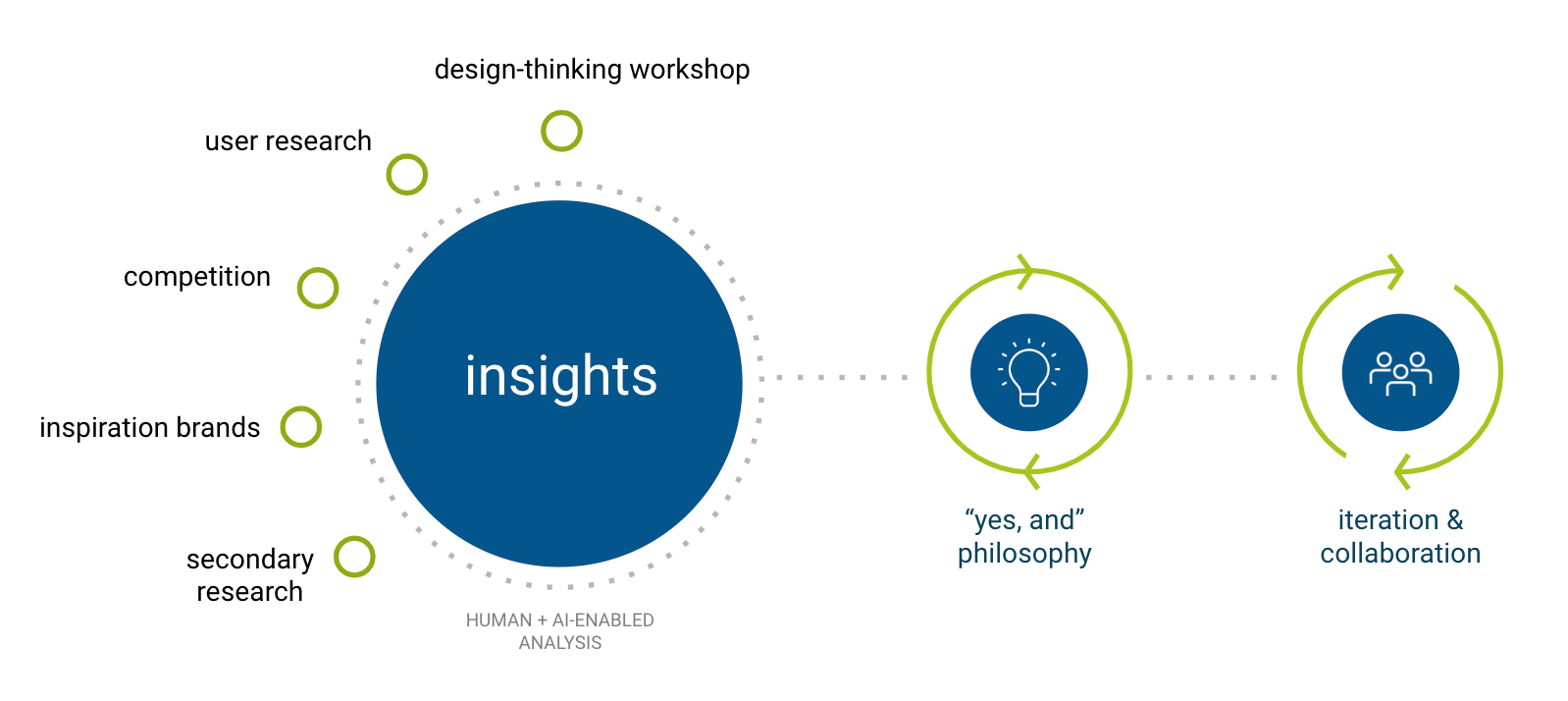 design-thinking workshop

user research

competition

inspiration brands

secondary research

insights

HUMAN + AI-ENABLED ANALYSIS

“yes, and” philosophy

iteration & collaboration